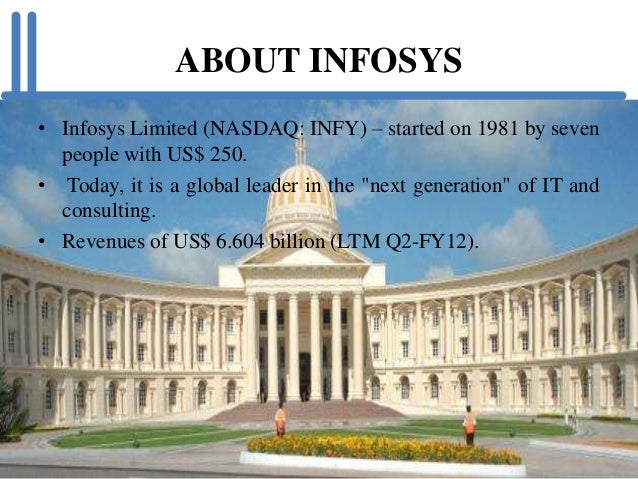 ABOUT INFOSYS

• Infosys Limited (NASDAQ: INFY) – started on 1981 by seven people with US$ 250.

• Today, it is a global leader in the "next generation" of IT and consulting.

• Revenues of US$ 6.604 billion (LTM Q2-FY12).